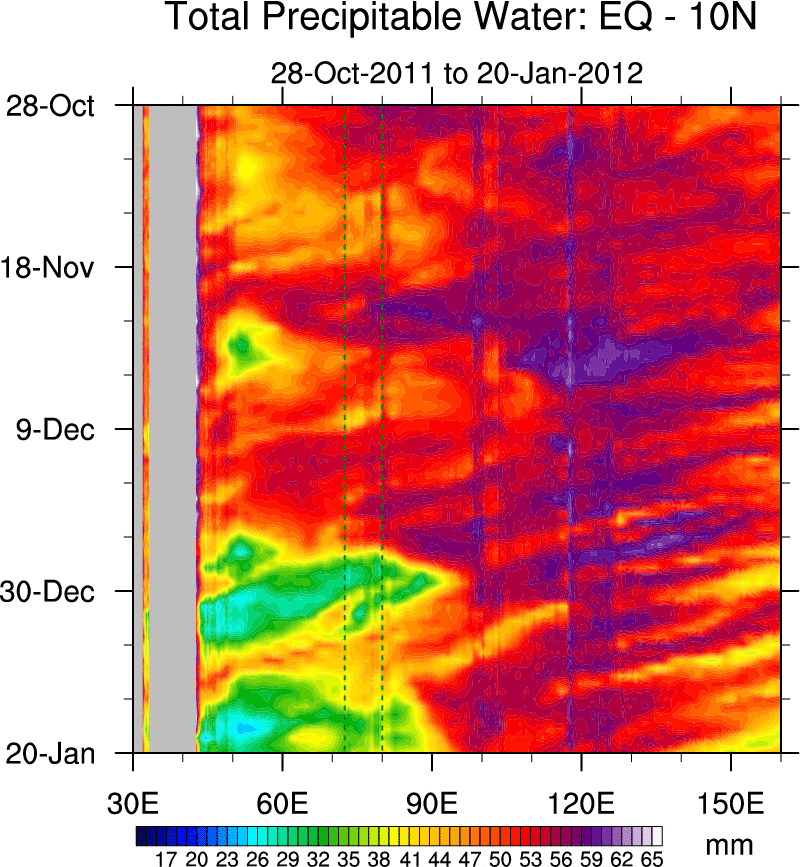 Total Precipitable Water: EQ - 10N

28-Oct-2011 to 20-Jan-2012

28-Oct
18-Nov
9-Dec
30-Dec
20-Jan

30E 60E 90E 120E 150E

17 20 23 26 29 32 35 38 41 44 47 50 53 56 59 62 65 mm